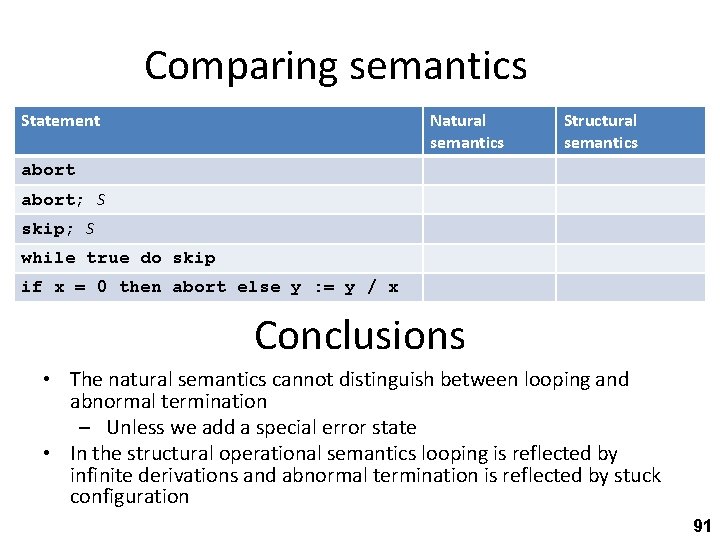 Comparing semantics

| Statement | Natural semantics | Structural semantics |
|---|---|---|
| abort | | |
| abort; S | | |
| skip; S | | |
| while true do skip | | |
| if x = 0 then abort else y := y / x | | |

Conclusions

• The natural semantics cannot distinguish between looping and abnormal termination
– Unless we add a special error state
• In the structural operational semantics looping is reflected by infinite derivations and abnormal termination is reflected by stuck configuration

91